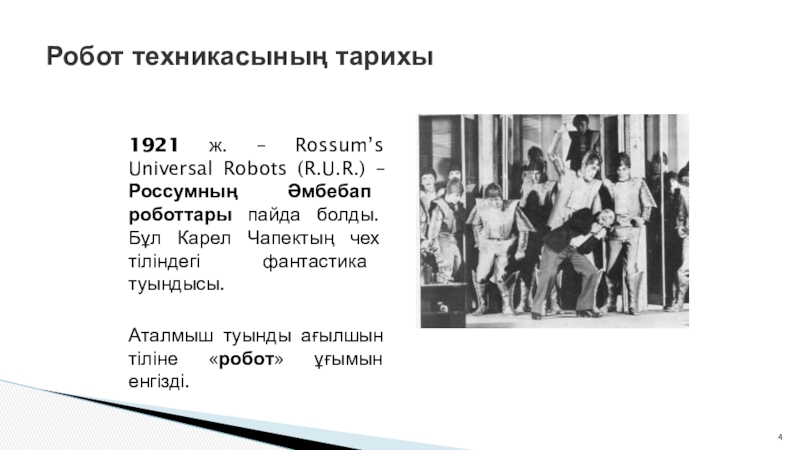 Робот техникасының тарихы

1921 ж. – Rossum's Universal Robots (R.U.R.) – Россумның Әмбебап роботтары пайда болды. Бұл Карел Чапектың чех тіліндегі фантастика туындысы.

Аталмыш туынды ағылшын тіліне «робот» ұғымын енгізді.

4